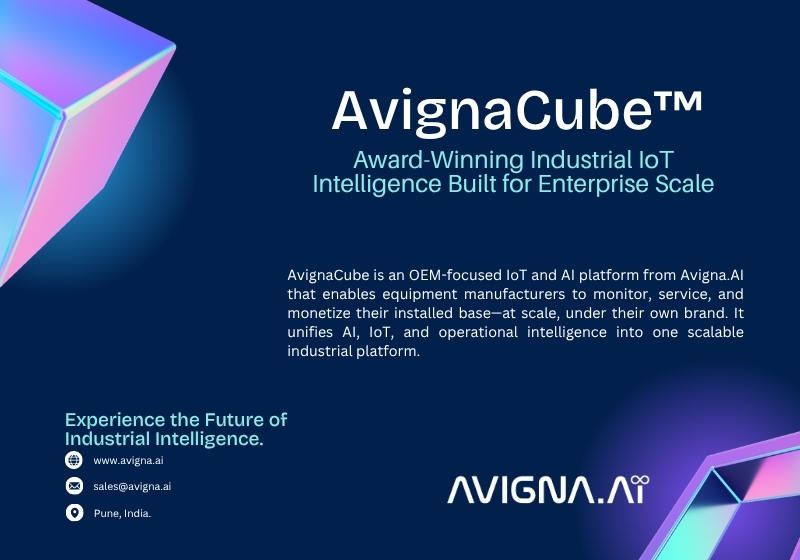 AvignaCube™

Award-Winning Industrial IoT Intelligence Built for Enterprise Scale

AvignaCube is an OEM-focused IoT and AI platform from Avigna.AI that enables equipment manufacturers to monitor, service, and monetize their installed base—at scale, under their own brand. It unifies AI, IoT, and operational intelligence into one scalable industrial platform.

Experience the Future of Industrial Intelligence.

www.avigna.ai

sales@avigna.ai

Pune, India.

AVIGNA.AI